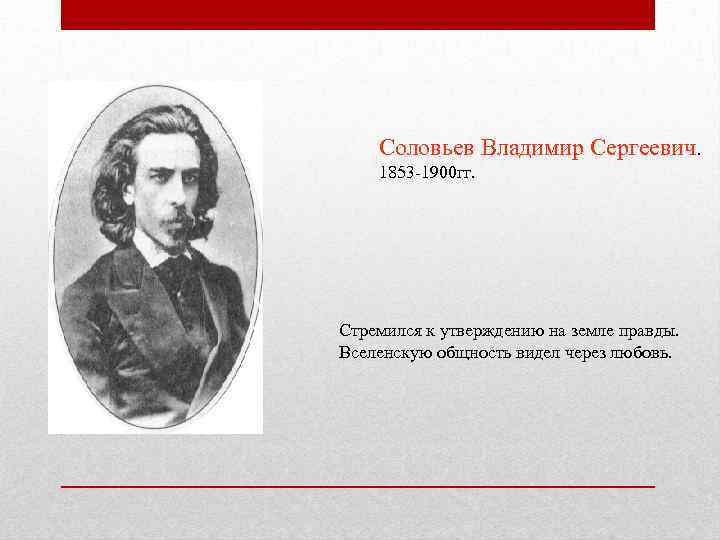 Соловьев Владимир Сергеевич.
1853-1900гг.

Стремился к утверждению на земле правды. Вселенскую общность видел через любовь.